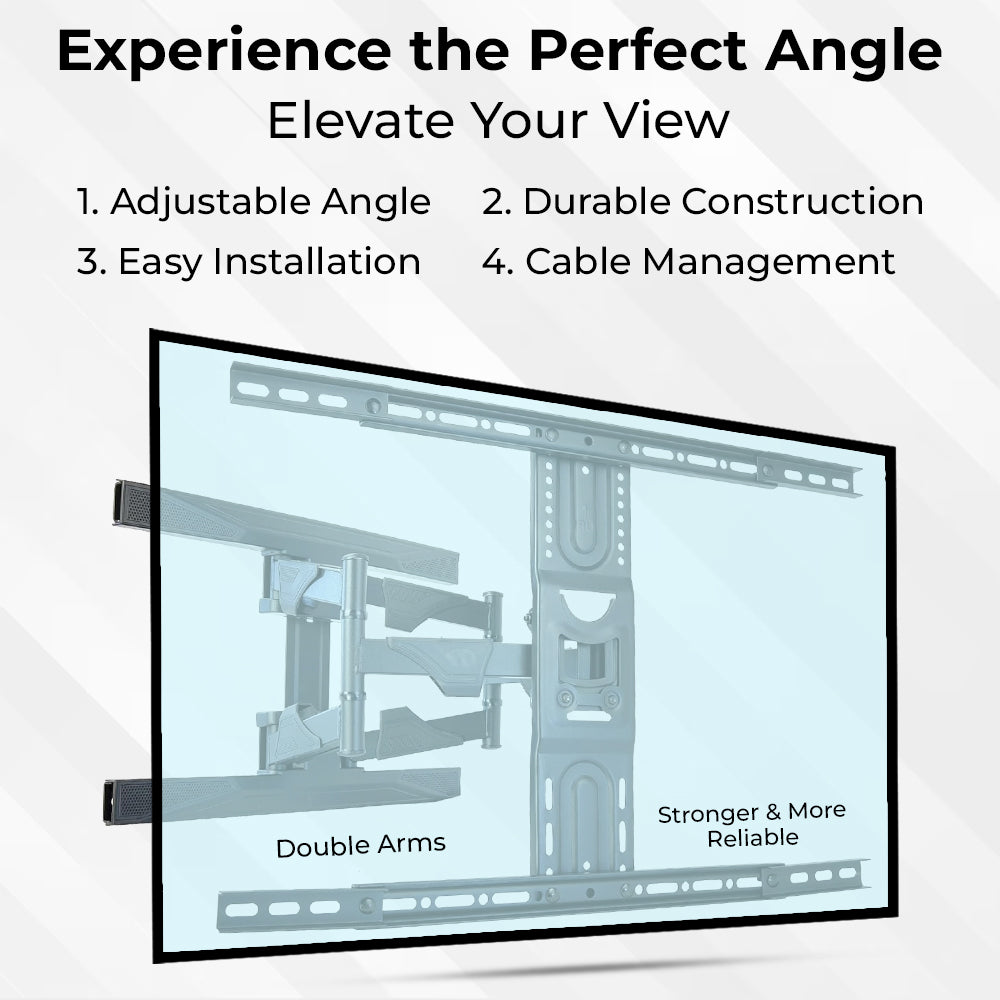 Experience the Perfect Angle
Elevate Your View

1. Adjustable Angle
2. Durable Construction
3. Easy Installation
4. Cable Management

Double Arms

Stronger & More Reliable